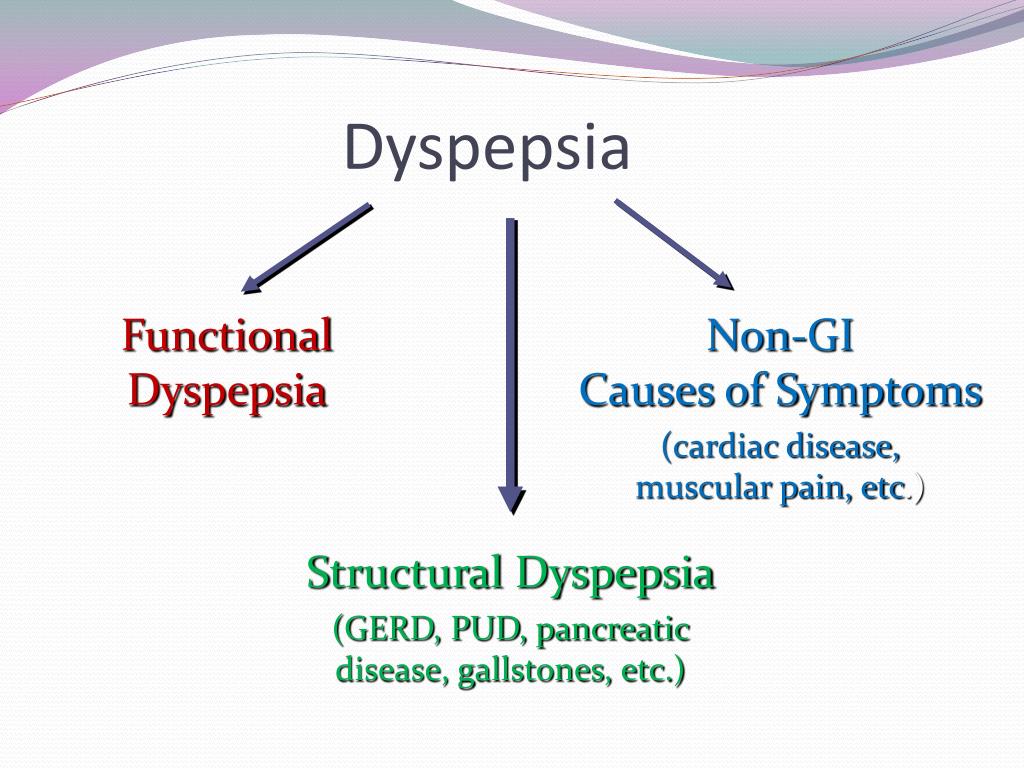 Dyspepsia

Functional Dyspepsia

Non-GI Causes of Symptoms
(cardiac disease, muscular pain, etc.)

Structural Dyspepsia
(GERD, PUD, pancreatic disease, gallstones, etc.)